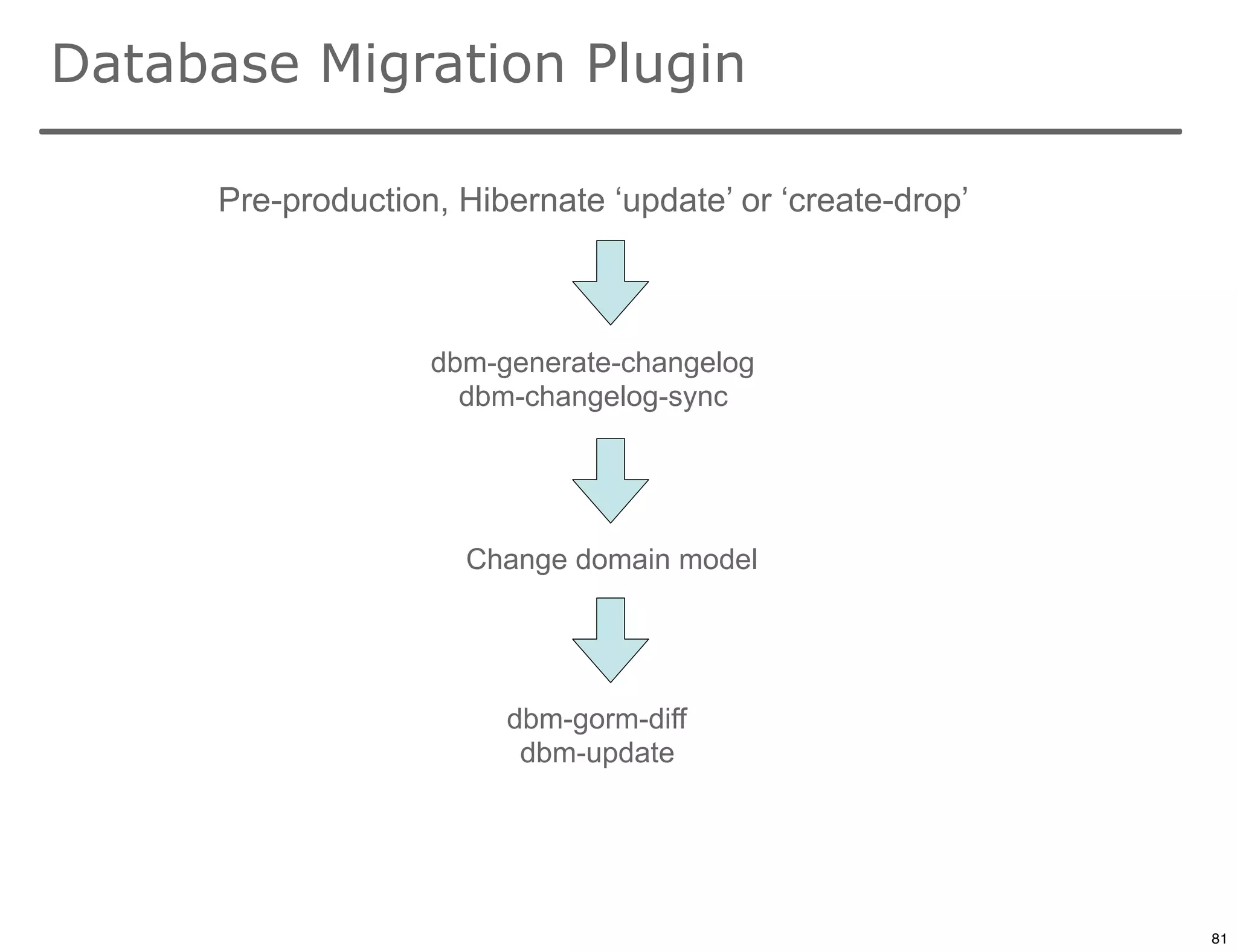 Database Migration Plugin

Pre-production, Hibernate ‘update’ or ‘create-drop’

dbm-generate-changelog
dbm-changelog-sync

Change domain model

dbm-gorm-diff
dbm-update

81